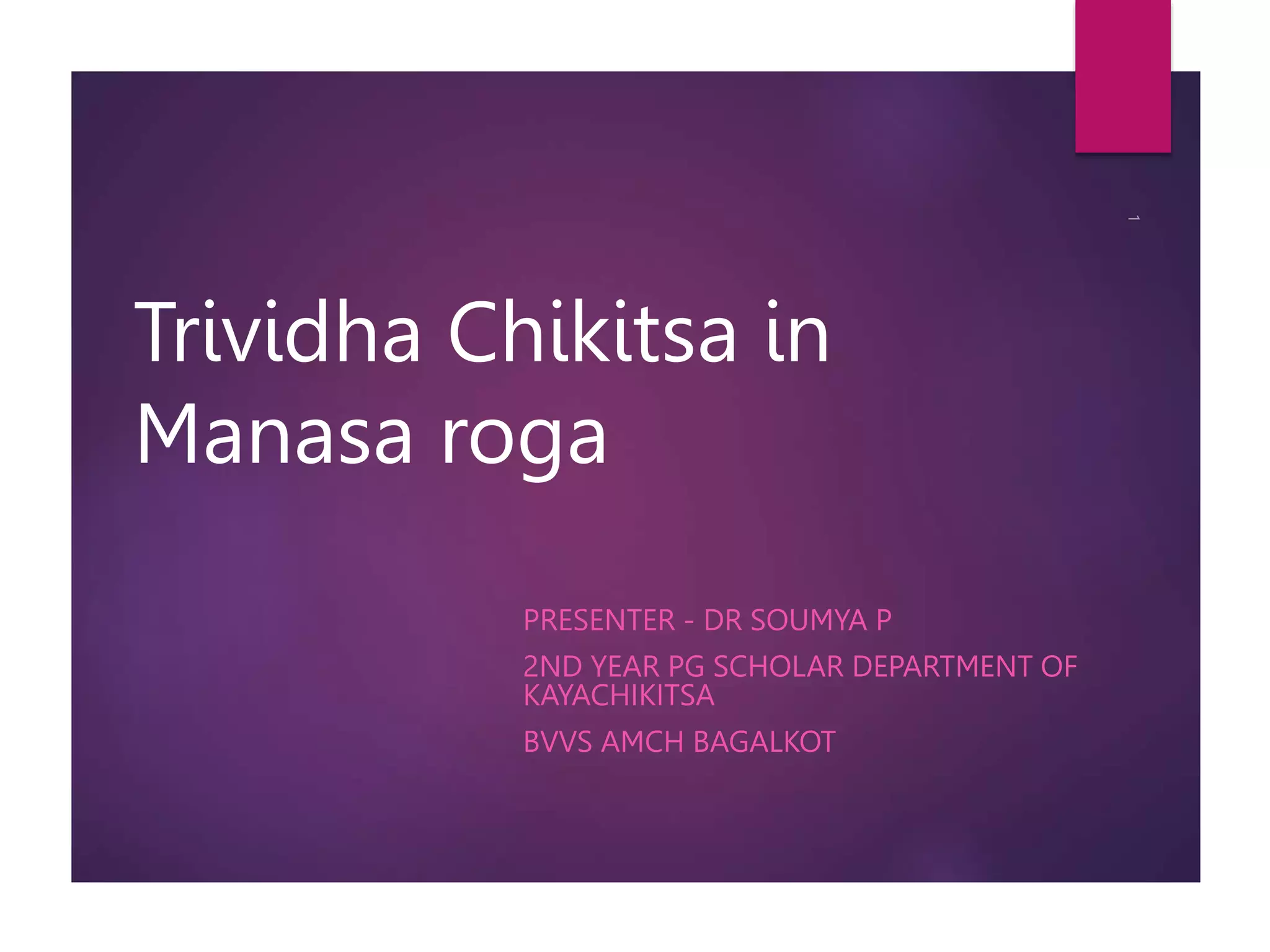 1

Trividha Chikitsa in Manasa roga

PRESENTER - DR SOUMYA P

2ND YEAR PG SCHOLAR DEPARTMENT OF KAYACHIKITSA

BVVS AMCH BAGALKOT